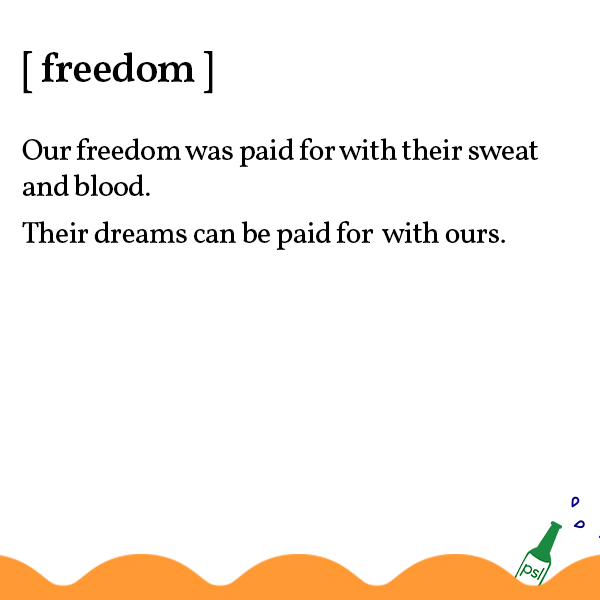 [ freedom ]

Our freedom was paid for with their sweat and blood.

Their dreams can be paid for with ours.

psl